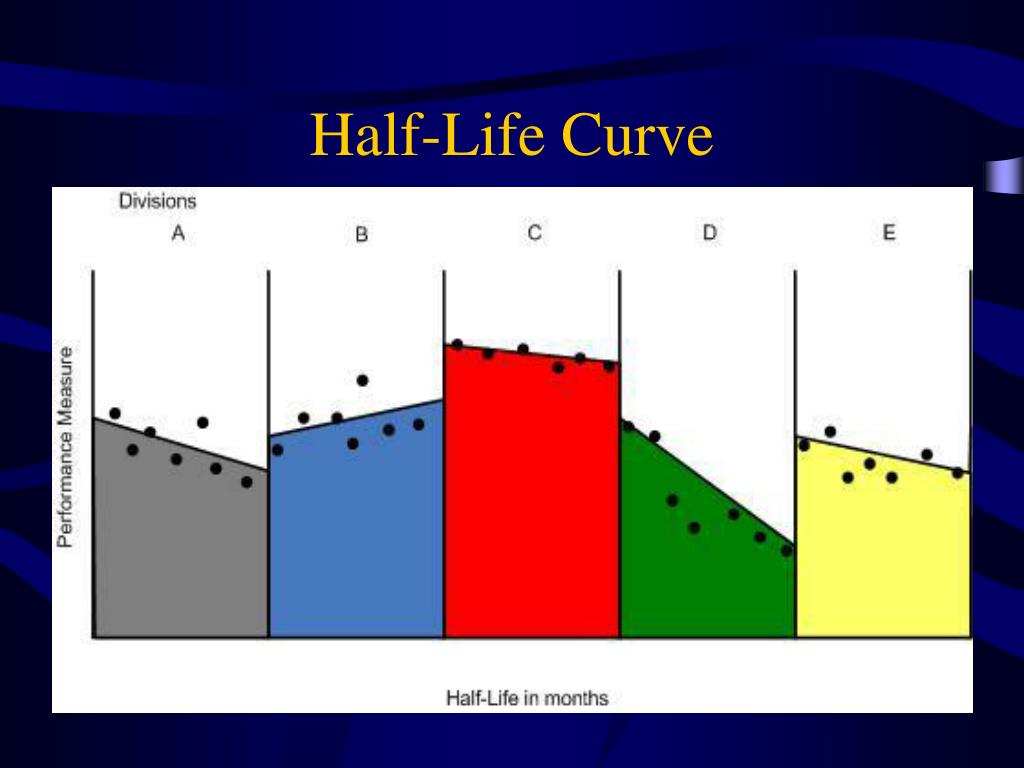 Half-Life Curve

Divisions

A

B

C

D

E

Performance Measure

Half-Life in months